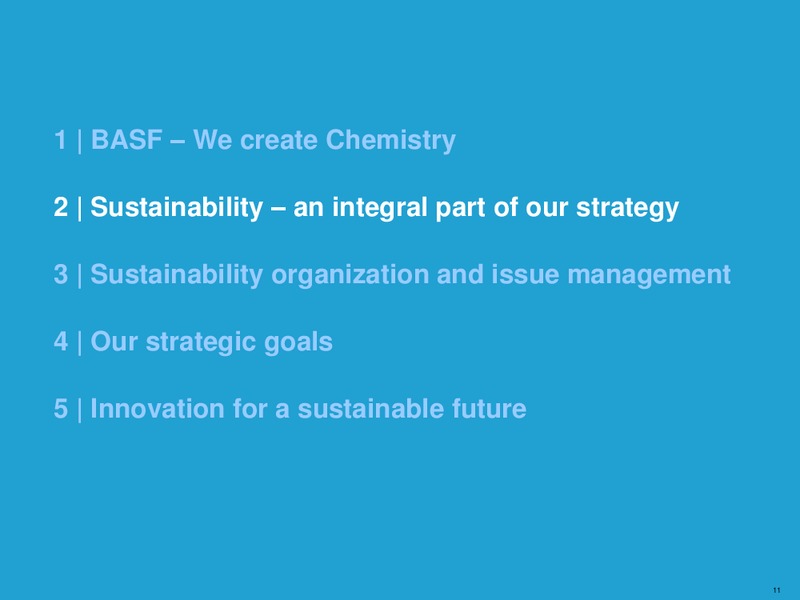 1 | BASF – We create Chemistry

2 | Sustainability – an integral part of our strategy

3 | Sustainability organization and issue management

4 | Our strategic goals

5 | Innovation for a sustainable future

11